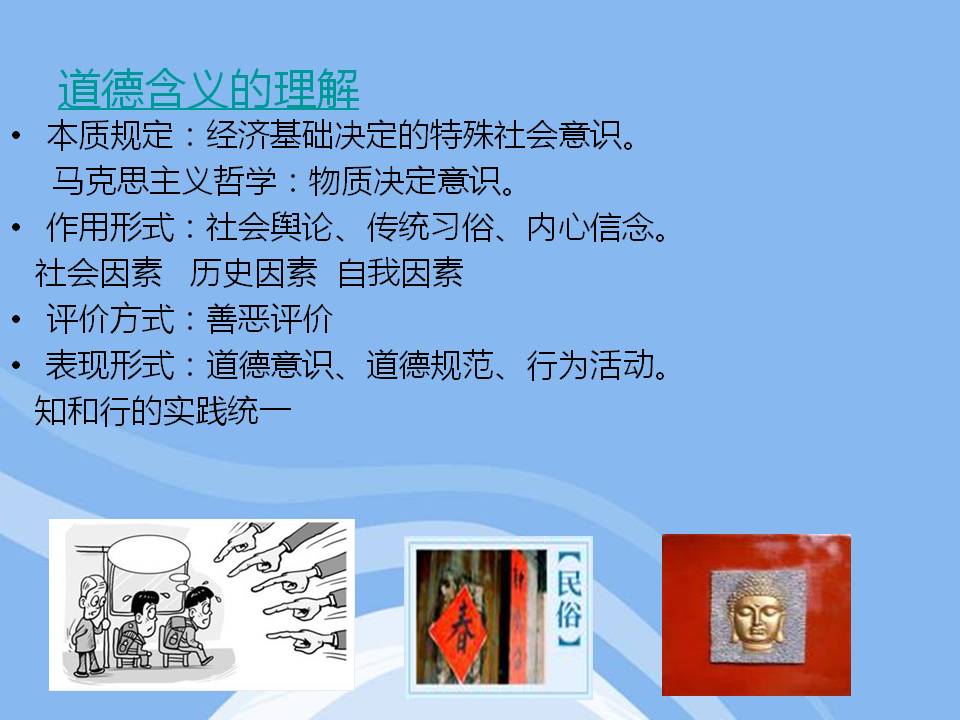 道德含义的理解

• 本质规定：经济基础决定的特殊社会意识。
马克思主义哲学：物质决定意识。

• 作用形式：社会舆论、传统习俗、内心信念。
社会因素　历史因素　自我因素

• 评价方式：善恶评价

• 表现形式：道德意识、道德规范、行为活动。
知和行的实践统一

春

【民俗】